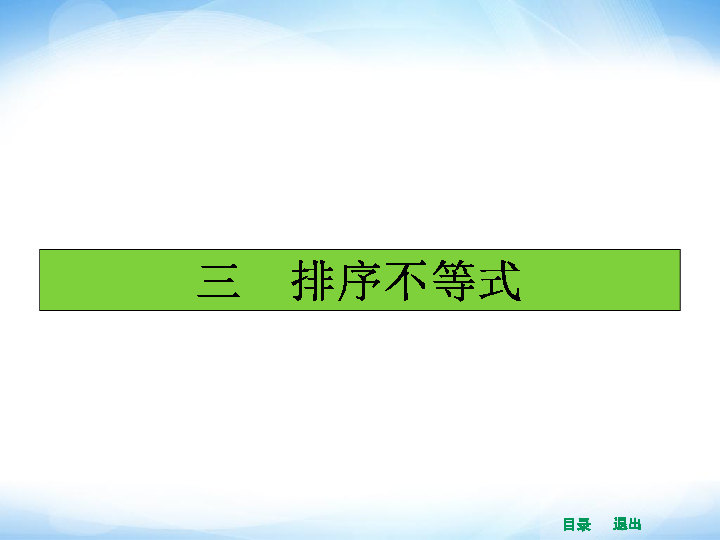 三　排序不等式

目录　退出